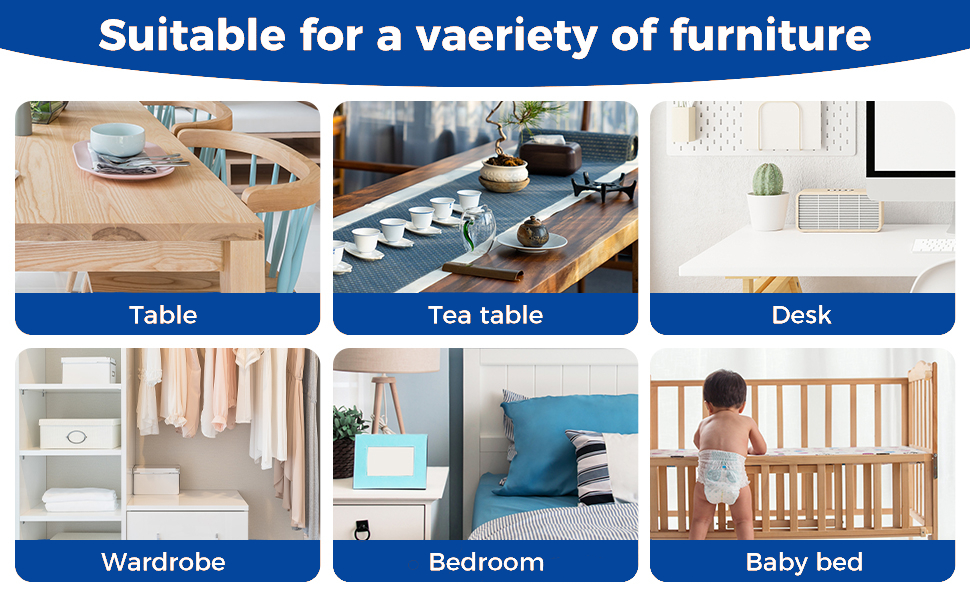 Suitable for a vaeriety of furniture

Table

Tea table

Desk

Wardrobe

Bedroom

Baby bed